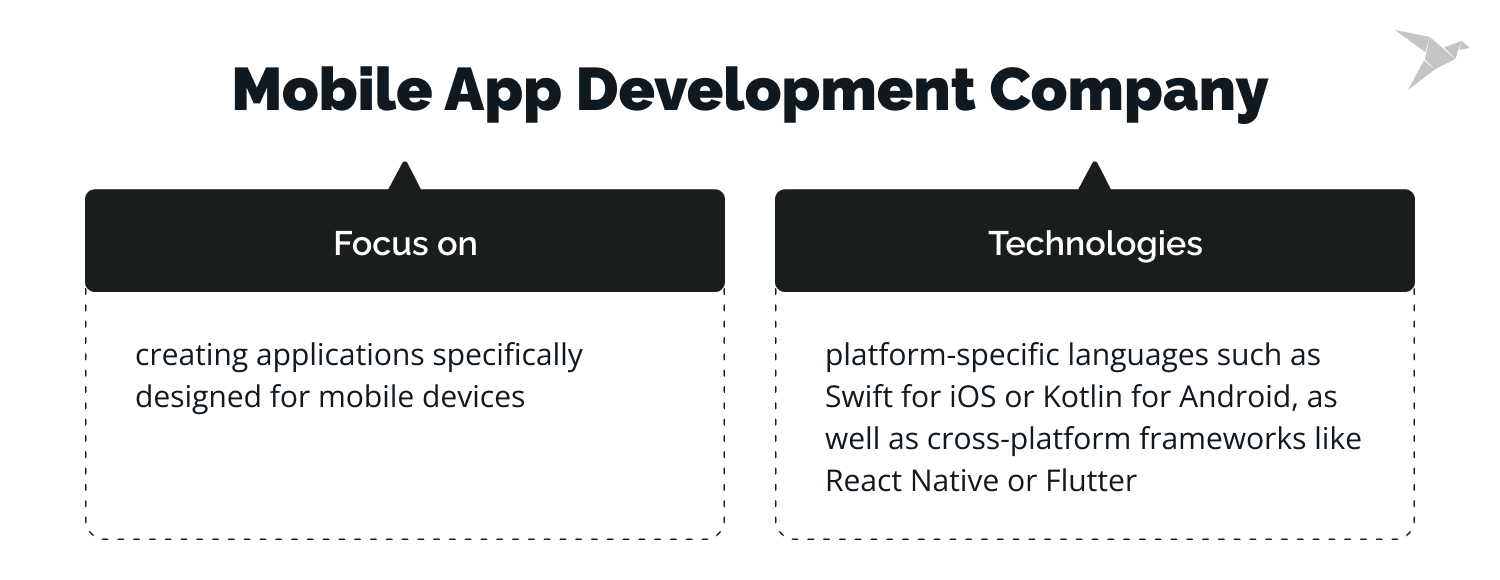 Mobile App Development Company

Focus on

creating applications specifically designed for mobile devices

Technologies

platform-specific languages such as Swift for iOS or Kotlin for Android, as well as cross-platform frameworks like React Native or Flutter